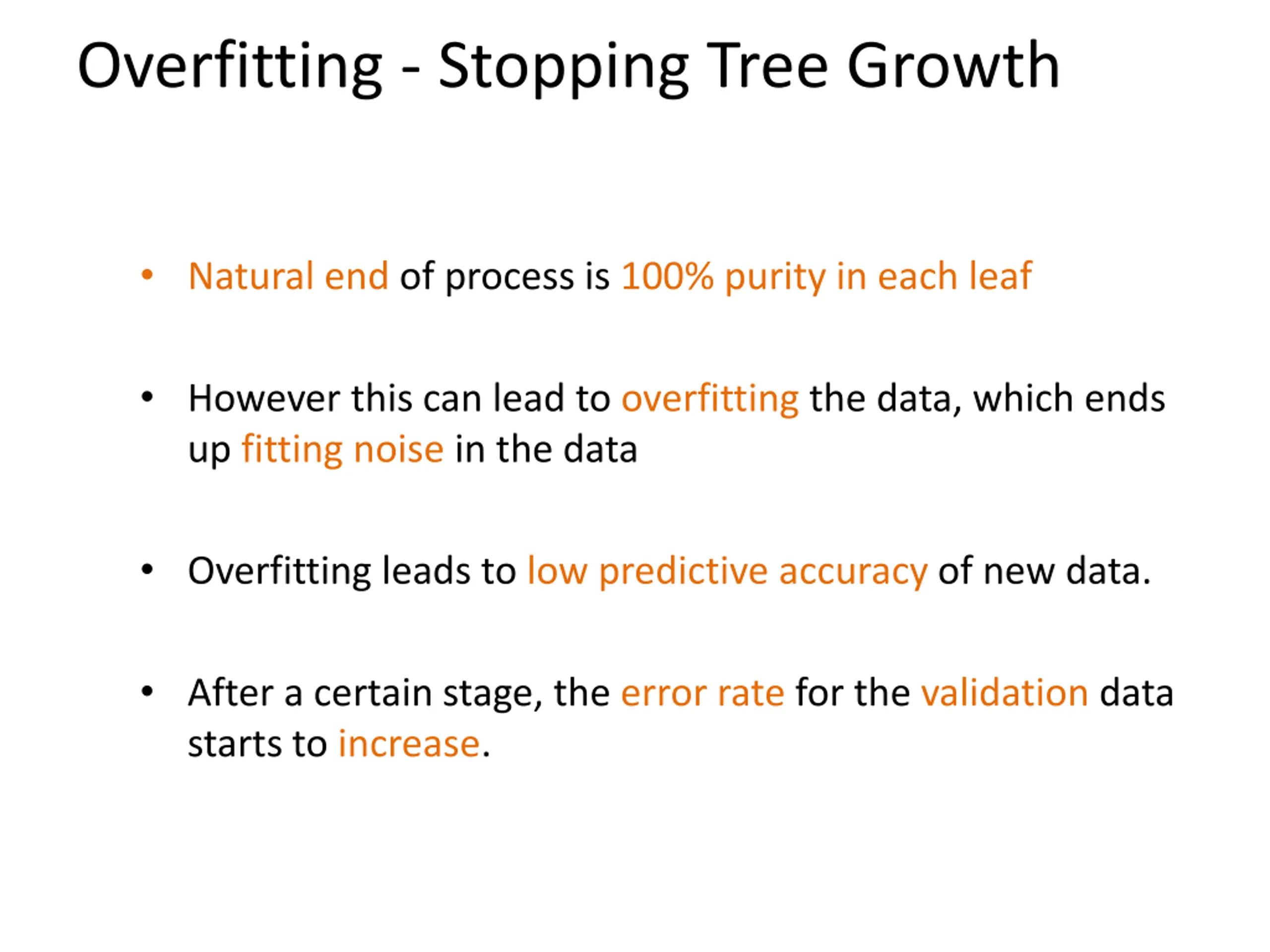 Overfitting - Stopping Tree Growth

• Natural end of process is 100% purity in each leaf

• However this can lead to overfitting the data, which ends up fitting noise in the data

• Overfitting leads to low predictive accuracy of new data.

• After a certain stage, the error rate for the validation data starts to increase.